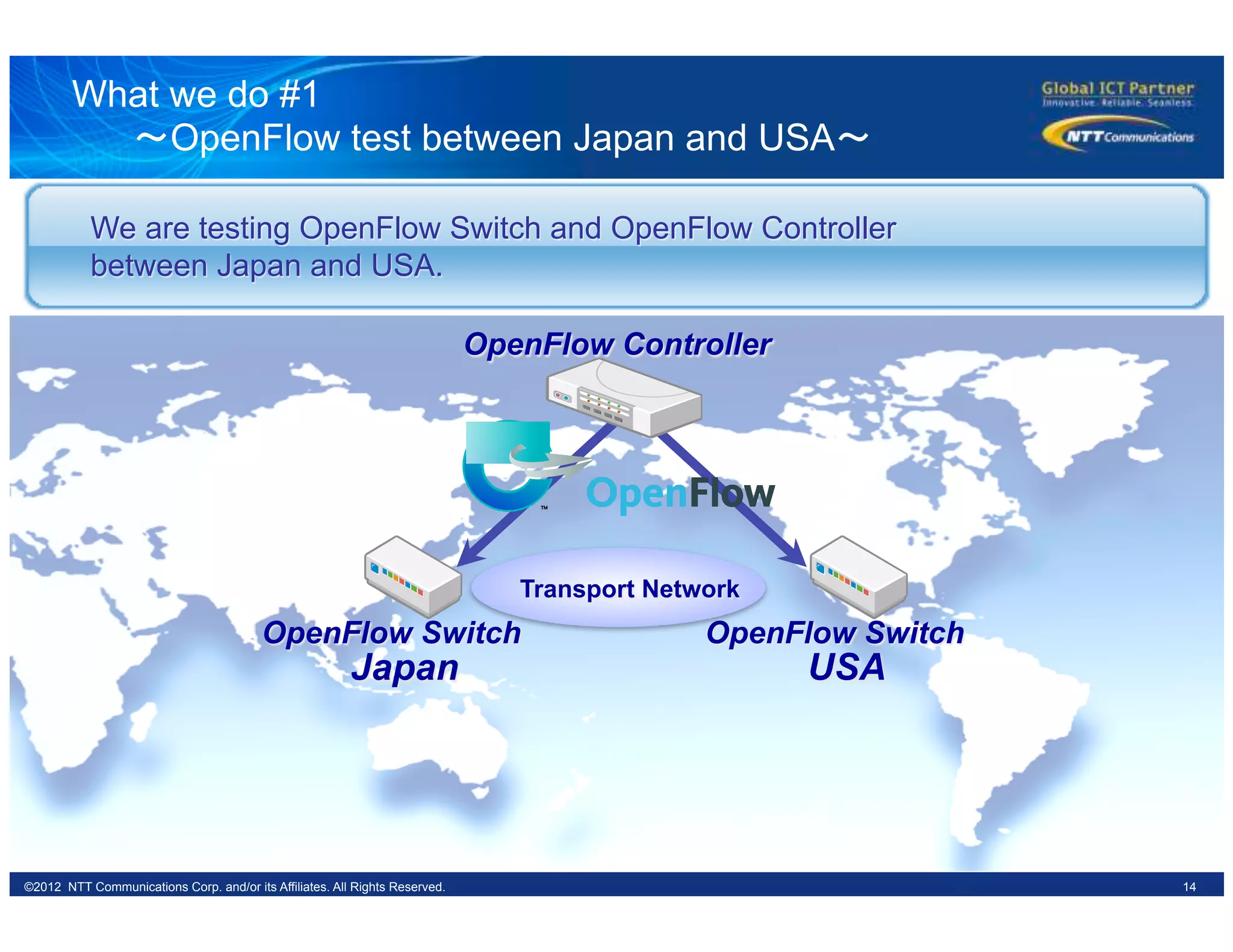 What we do #1
～OpenFlow test between Japan and USA～

Global ICT Partner
Innovative. Reliable. Seamless.
NTT Communications

We are testing OpenFlow Switch and OpenFlow Controller between Japan and USA.

OpenFlow Controller

OpenFlow™

Transport Network

OpenFlow Switch
Japan

OpenFlow Switch
USA

©2012 NTT Communications Corp. and/or its Affiliates. All Rights Reserved.
14